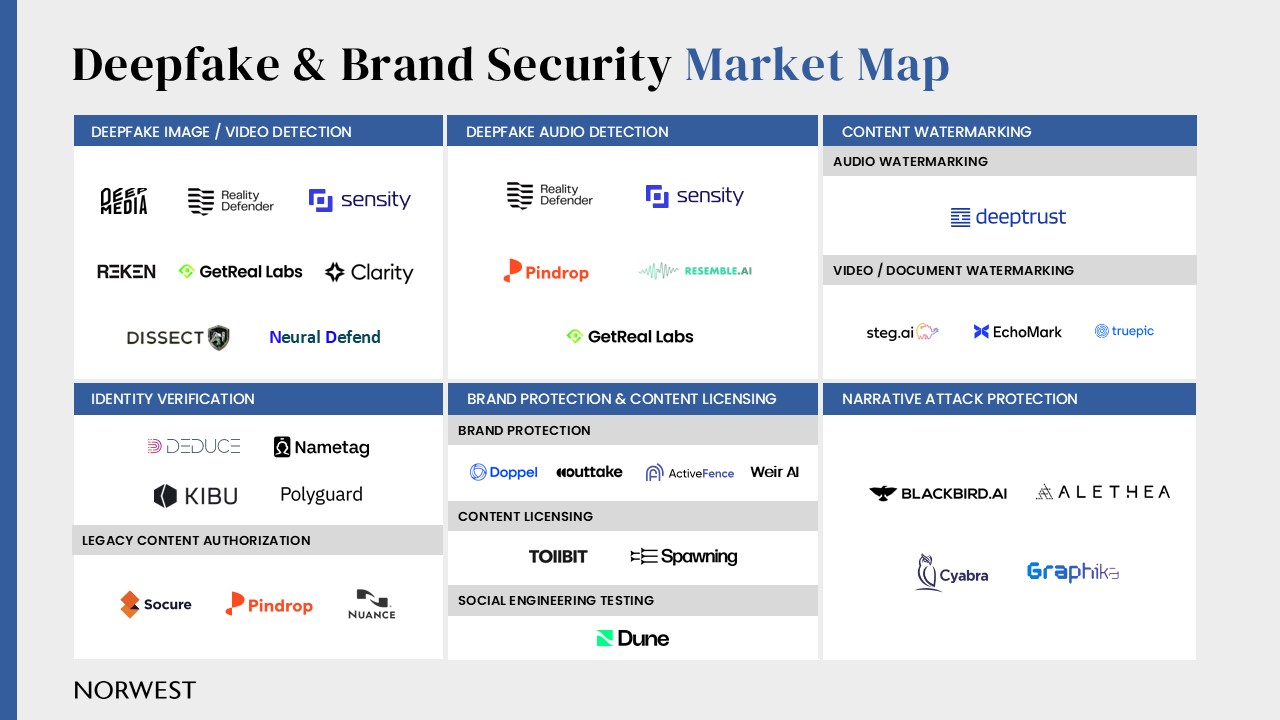 Deepfake & Brand Security Market Map

DEEPFAKE IMAGE / VIDEO DETECTION

DEEP MEDIA
Reality Defender
sensity
REKEN
GetReal Labs
Clarity
DISSECT
Neural Defend

DEEPFAKE AUDIO DETECTION

Reality Defender
sensity
Pindrop
RESEMBLE.AI
GetReal Labs

CONTENT WATERMARKING

AUDIO WATERMARKING

deeptrust

VIDEO / DOCUMENT WATERMARKING

steg.ai
EchoMark
truepic

IDENTITY VERIFICATION

DEDUCE
Nametag
KIBU
Polyguard

LEGACY CONTENT AUTHORIZATION

Socure
Pindrop
NUANCE

BRAND PROTECTION & CONTENT LICENSING

BRAND PROTECTION

Doppel
outtake
ActiveFence
Weir AI

CONTENT LICENSING

TOLLBIT
Spawning

SOCIAL ENGINEERING TESTING

Dune

NARRATIVE ATTACK PROTECTION

BLACKBIRD.AI
ALETHEA
Cyabra
Graphika

NORWEST